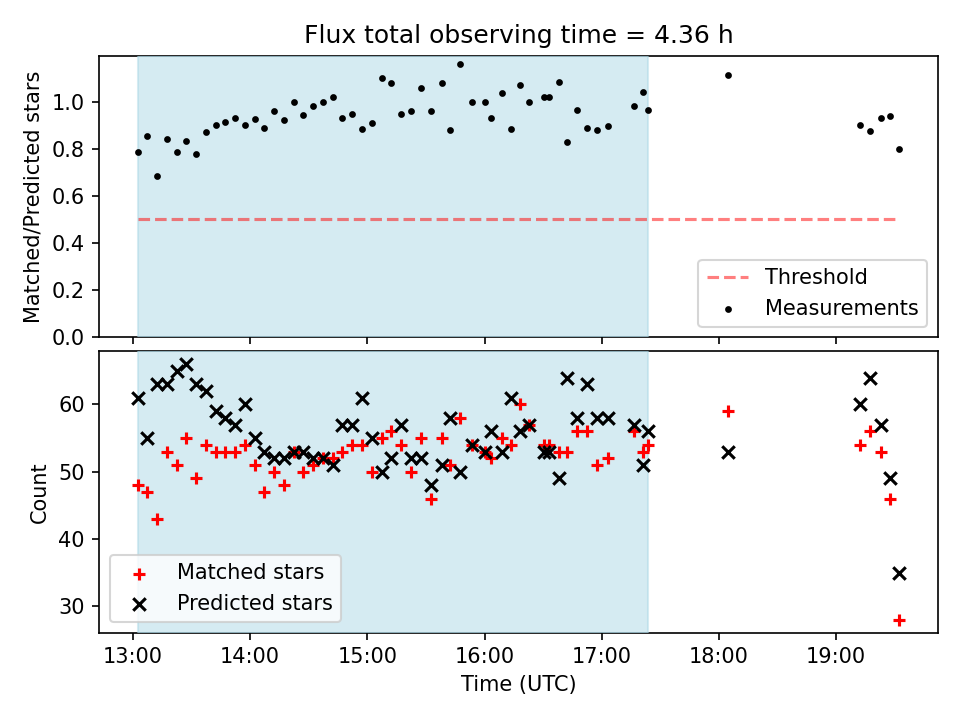 Flux total observing time = 4.36 h

Matched/Predicted stars

1.0
0.8
0.6
0.4
0.2
0.0

Threshold
Measurements

Count

60
50
40
30

Matched stars
Predicted stars

13:00
14:00
15:00
16:00
17:00
18:00
19:00

Time (UTC)